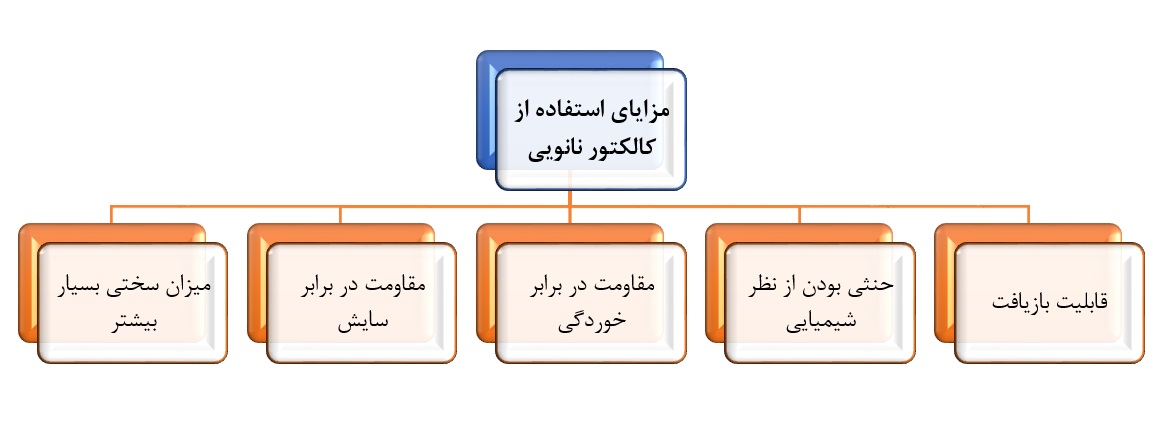 مزایای استفاده از کالکتور نانویی

قابلیت بازیافت

حنثی بودن از نظر شیمیایی

مقاومت در برابر خوردگی

مقاومت در برابر سایش

میزان سختی بسیار بیشتر